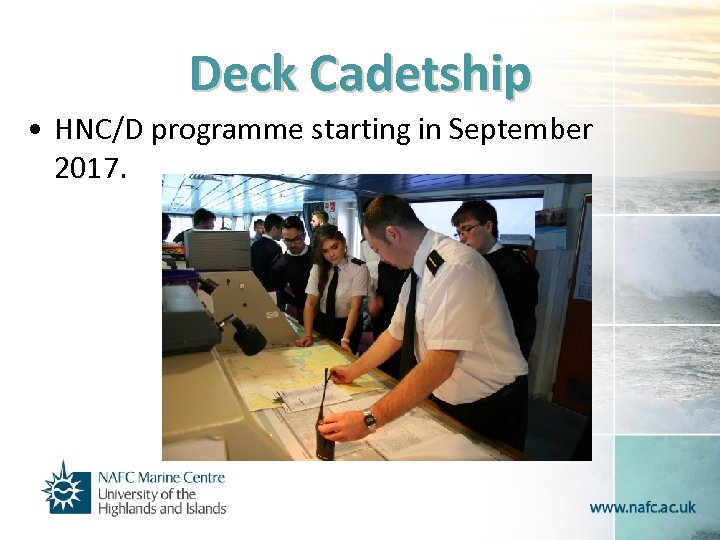 Deck Cadetship

• HNC/D programme starting in September 2017.

NAFC Marine Centre
University of the Highlands and Islands

www.nafc.ac.uk